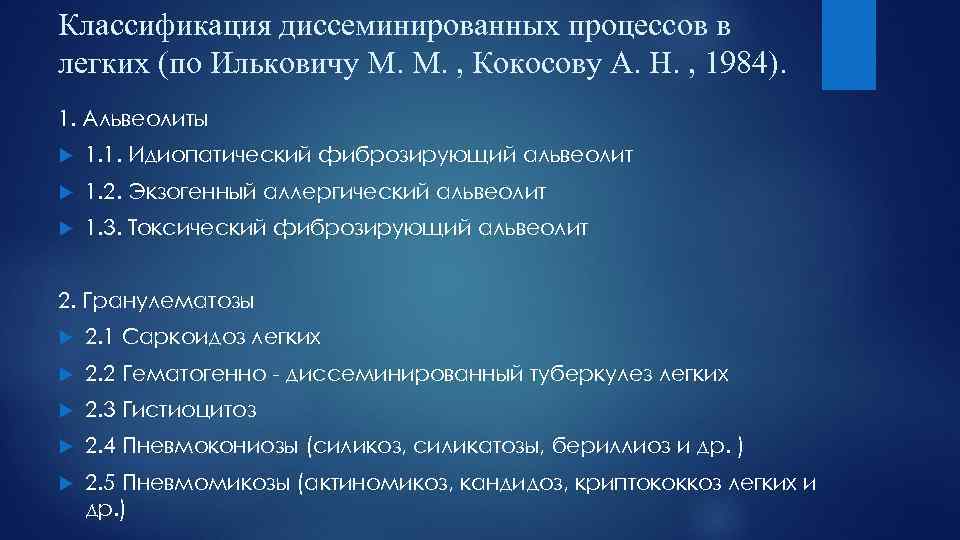 Классификация диссеминированных процессов в легких (по Ильковичу М. М. , Кокосову А. Н. , 1984).

1. Альвеолиты

1.1. Идиопатический фиброзирующий альвеолит

1.2. Экзогенный аллергический альвеолит

1.3. Токсический фиброзирующий альвеолит

2. Гранулематозы

2.1 Саркоидоз легких

2.2 Гематогенно - диссеминированный туберкулез легких

2.3 Гистиоцитоз

2.4 Пневмокониозы (силикоз, силикатозы, бериллиоз и др. )

2.5 Пневмомикозы (актиномикоз, кандидоз, криптококкоз легких и др.)